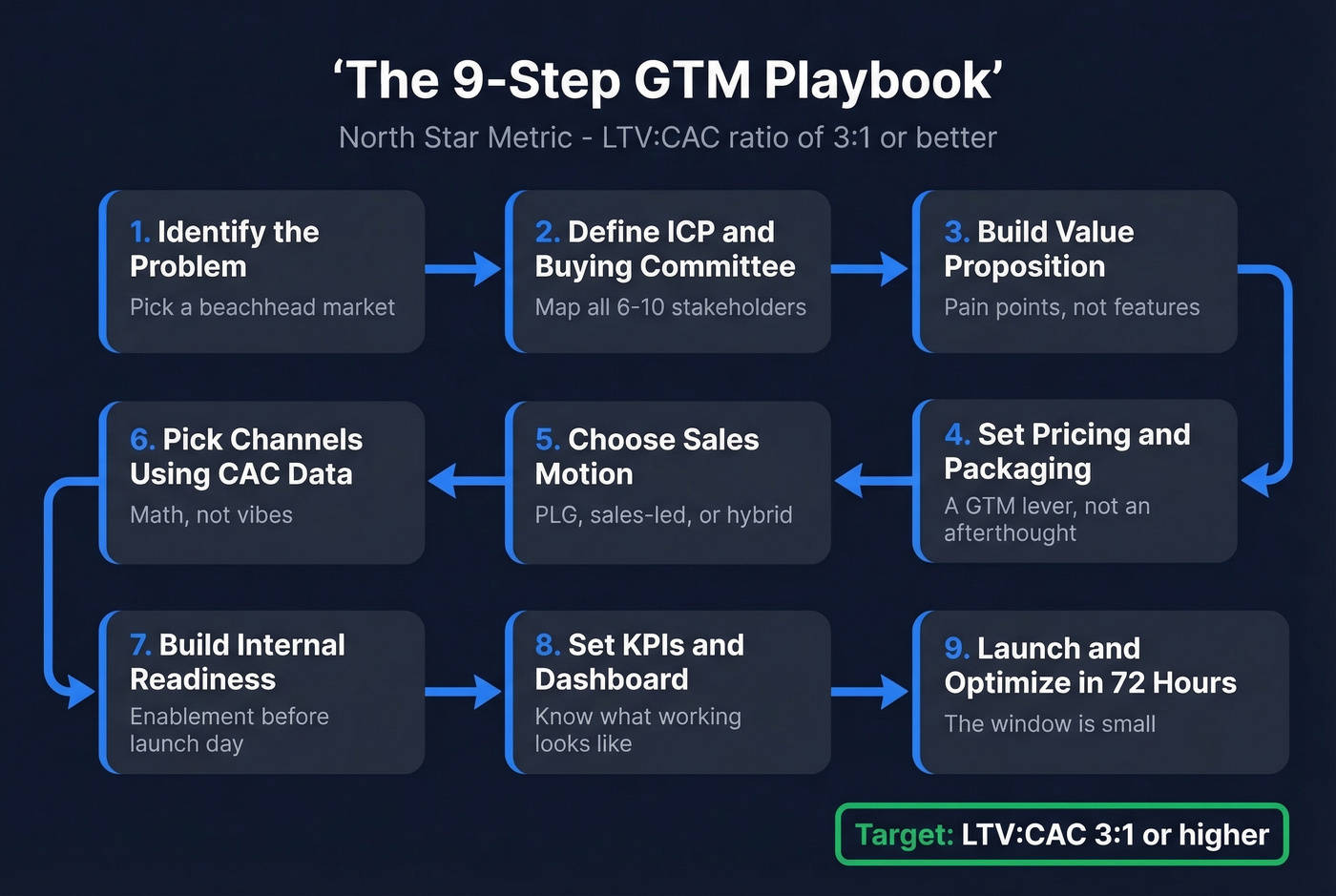 ‘The 9-Step GTM Playbook’

North Star Metric - LTV:CAC ratio of 3:1 or better

1. Identify the Problem
Pick a beachhead market

2. Define ICP and Buying Committee
Map all 6-10 stakeholders

3. Build Value Proposition
Pain points, not features

4. Set Pricing and Packaging
A GTM lever, not an afterthought

5. Choose Sales Motion
PLG, sales-led, or hybrid

6. Pick Channels Using CAC Data
Math, not vibes

7. Build Internal Readiness
Enablement before launch day

8. Set KPIs and Dashboard
Know what working looks like

9. Launch and Optimize in 72 Hours
The window is small

Target: LTV:CAC 3:1 or higher